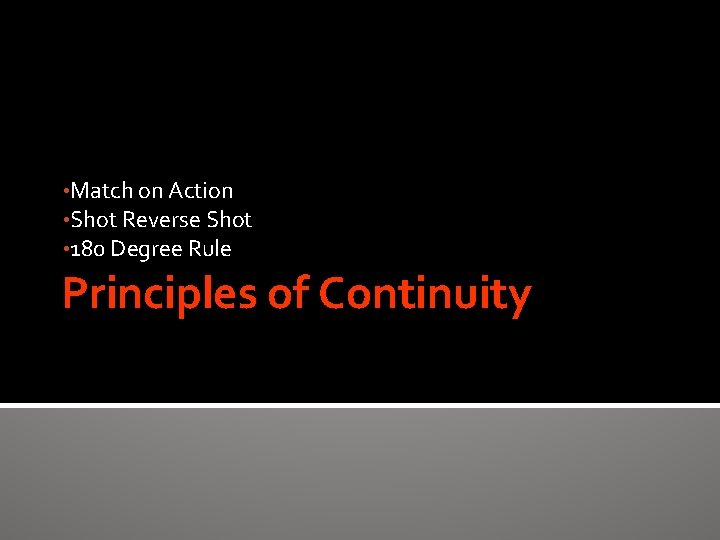 •Match on Action
•Shot Reverse Shot
•180 Degree Rule

Principles of Continuity